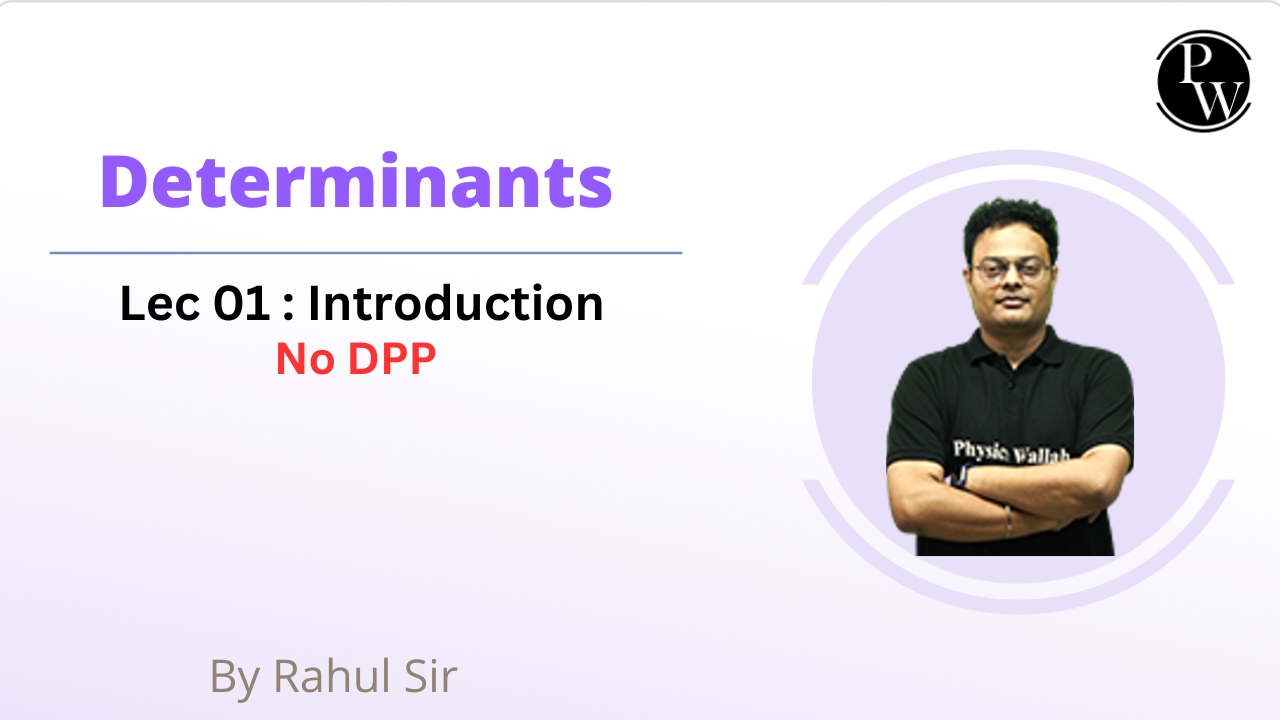 PW

Determinants

Lec 01 : Introduction
No DPP

Physics Wallah

By Rahul Sir